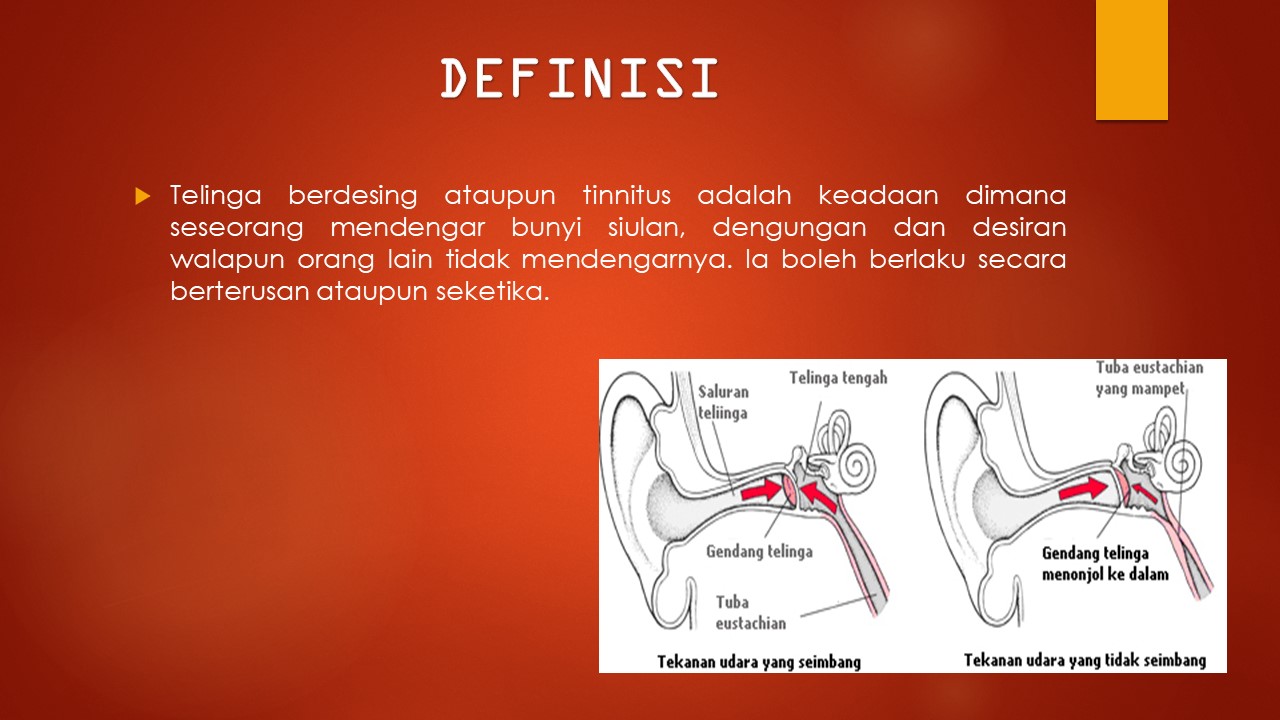 DEFINISI

Telinga berdesing ataupun tinnitus adalah keadaan dimana seseorang mendengar bunyi siulan, dengungan dan desiran walapun orang lain tidak mendengarnya. Ia boleh berlaku secara berterusan ataupun seketika.

Saluran teliinga

Telinga tengah

Gendang telinga

Tuba eustachian

Tekanan udara yang seimbang

Tuba eustachian yang mampet

Gendang telinga menonjol ke dalam

Tekanan udara yang tidak seimbang